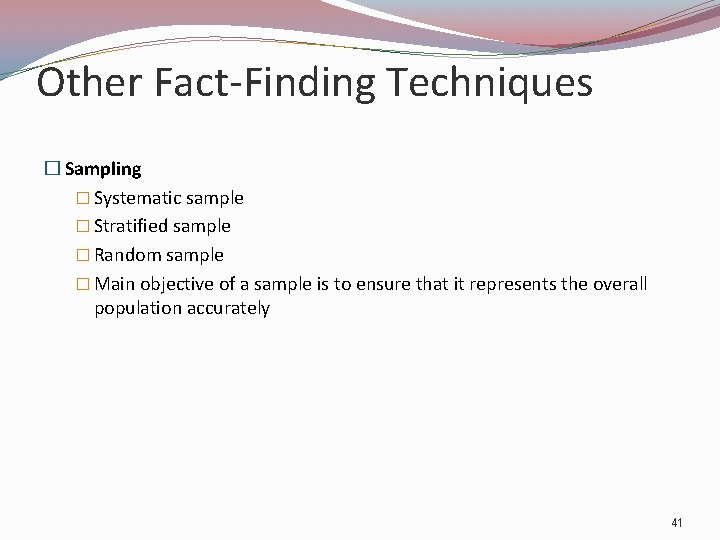 Other Fact-Finding Techniques

☐ Sampling

☐ Systematic sample

☐ Stratified sample

☐ Random sample

☐ Main objective of a sample is to ensure that it represents the overall population accurately

41